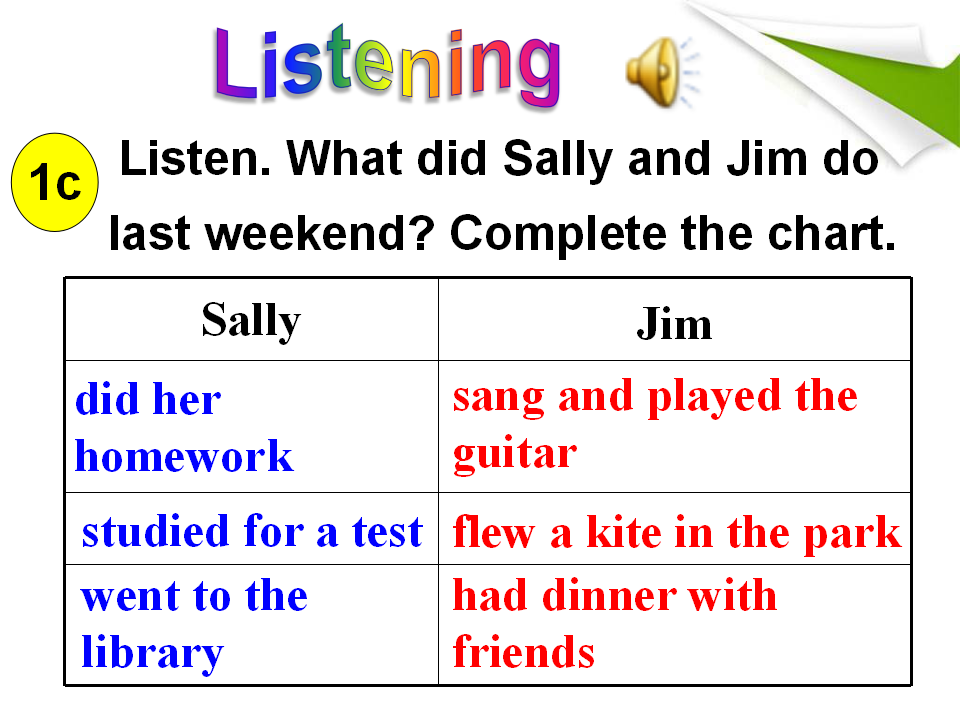 Listening

1c Listen. What did Sally and Jim do last weekend? Complete the chart.

| Sally | Jim |
|---|---|
| did her homework | sang and played the guitar |
| studied for a test | flew a kite in the park |
| went to the library | had dinner with friends |